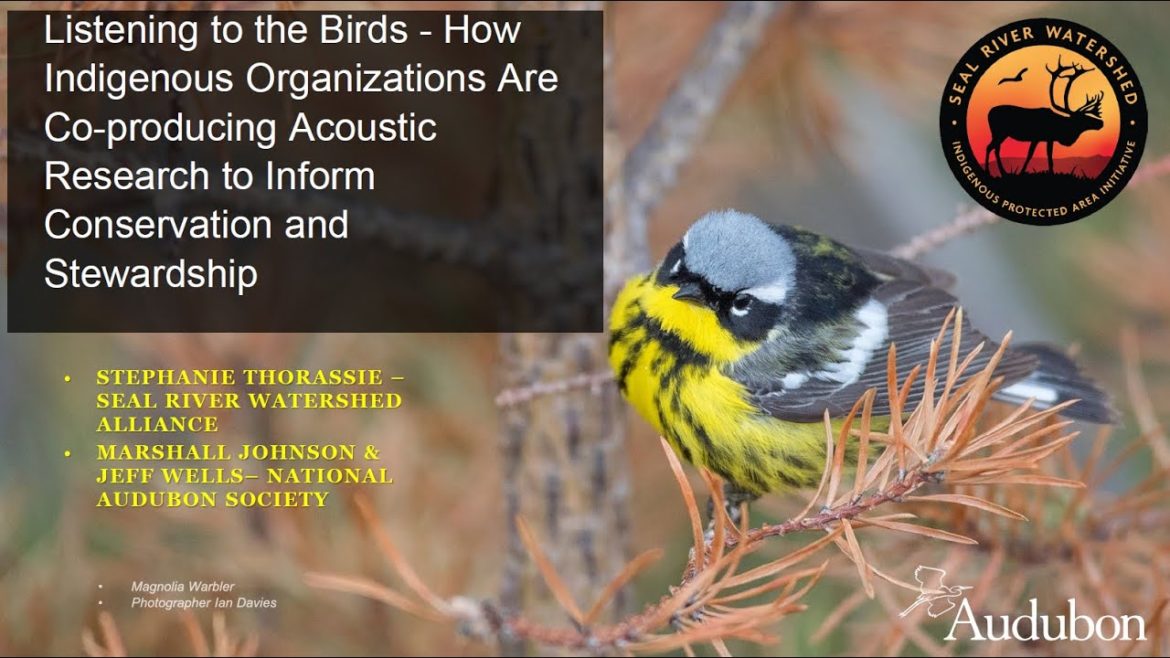 Listening to the Birds - How Indigenous Organizations Are Co-producing Acoustic Research to Inform Conservation and Stewardship

SEAL RIVER WATERSHED
INDIGENOUS PROTECTED AREA INITIATIVE

• STEPHANIE THORASSIE – SEAL RIVER WATERSHED ALLIANCE
• MARSHALL JOHNSON & JEFF WELLS– NATIONAL AUDUBON SOCIETY

• Magnolia Warbler
• Photographer Ian Davies

Audubon